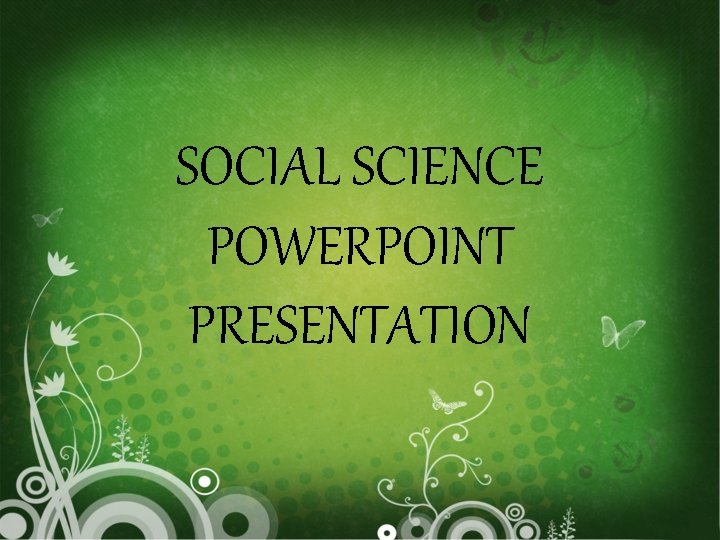 SOCIAL SCIENCE POWERPOINT PRESENTATION